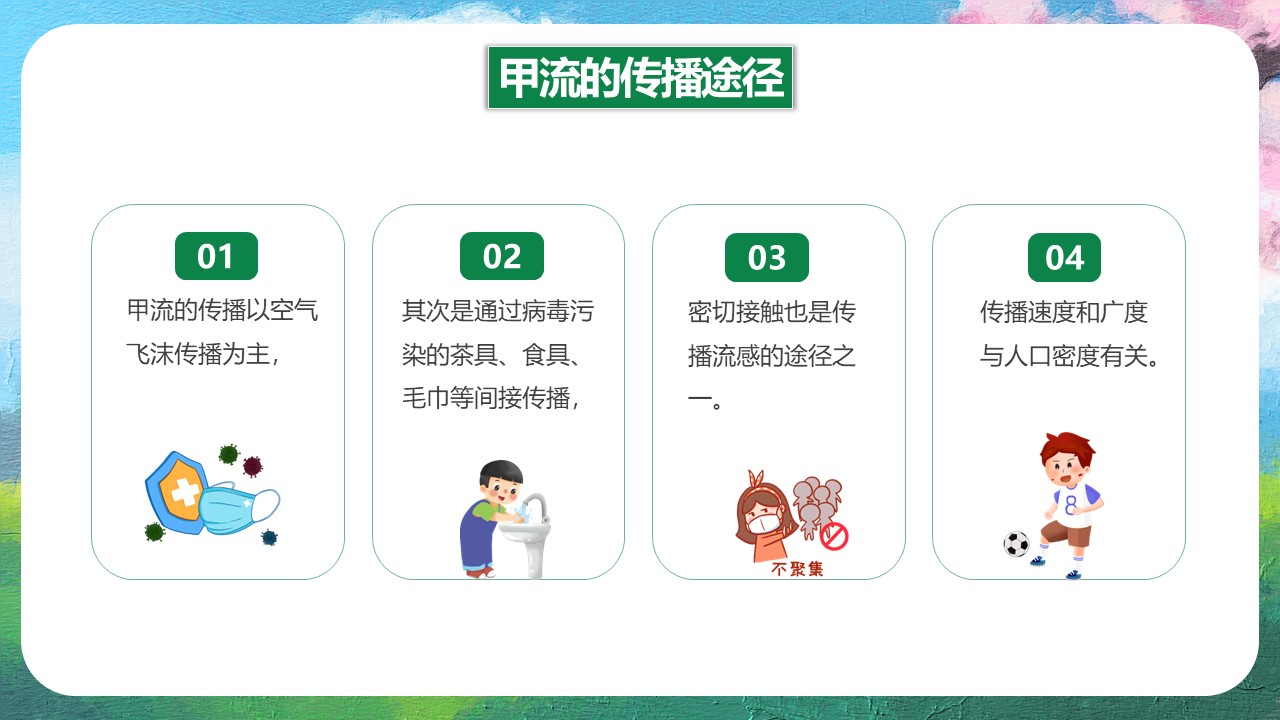 甲流的传播途径

01
甲流的传播以空气飞沫传播为主，

02
其次是通过病毒污染的茶具、食具、毛巾等间接传播，

03
密切接触也是传播流感的途径之一。

不聚集

04
传播速度和广度与人口密度有关。

8